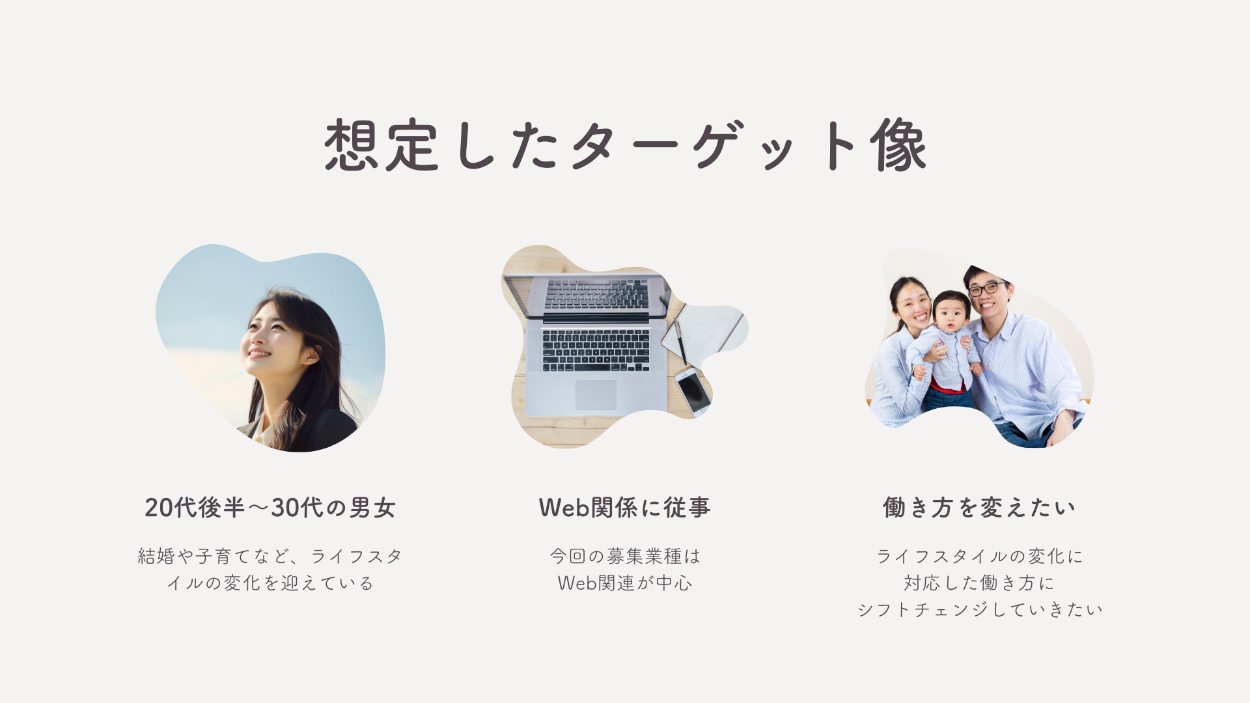 想定したターゲット像

20代後半〜30代の男女

結婚や子育てなど、ライフスタイルの変化を迎えている

Web関係に従事

今回の募集業種は
Web関連が中心

働き方を変えたい

ライフスタイルの変化に
対応した働き方に
シフトチェンジしていきたい